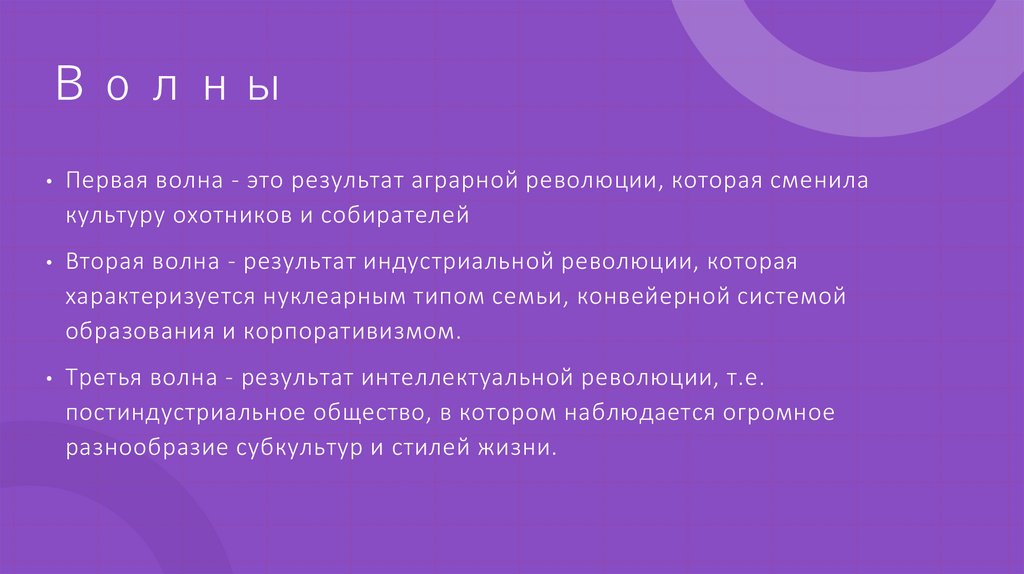 Волны

• Первая волна - это результат аграрной революции, которая сменила культуру охотников и собирателей

• Вторая волна - результат индустриальной революции, которая характеризуется нуклеарным типом семьи, конвейерной системой образования и корпоративизмом.

• Третья волна - результат интеллектуальной революции, т.е. постиндустриальное общество, в котором наблюдается огромное разнообразие субкультур и стилей жизни.